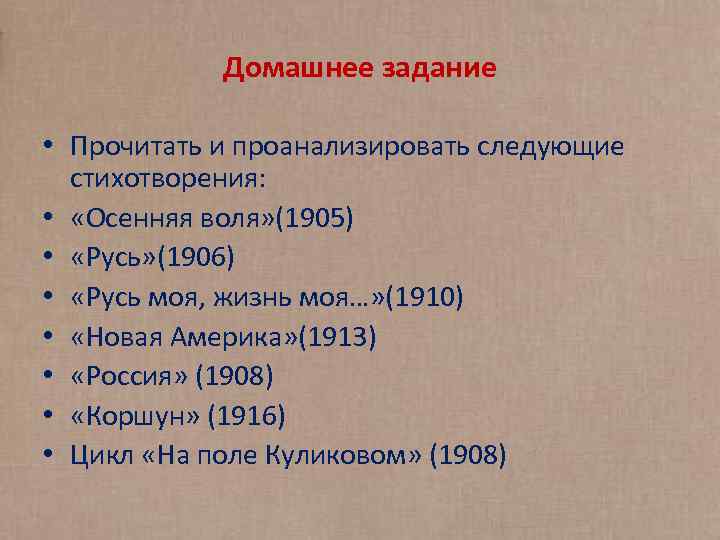 Домашнее задание

• Прочитать и проанализировать следующие стихотворения:
• «Осенняя воля»(1905)
• «Русь»(1906)
• «Русь моя, жизнь моя…»(1910)
• «Новая Америка»(1913)
• «Россия» (1908)
• «Коршун» (1916)
• Цикл «На поле Куликовом» (1908)